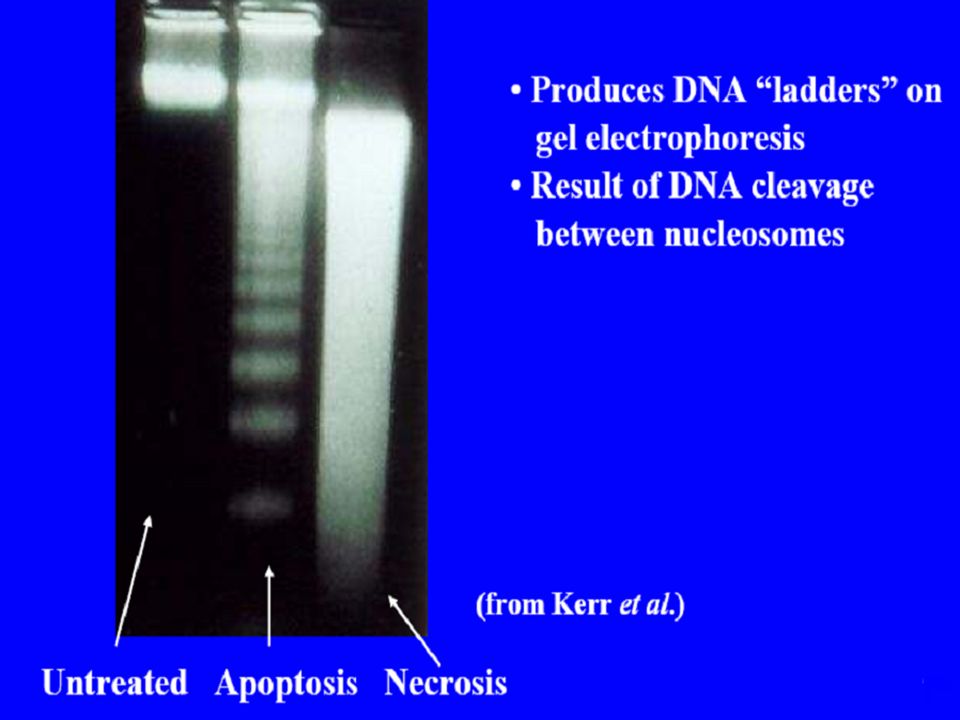 • Produces DNA “ladders” on gel electrophoresis
• Result of DNA cleavage between nucleosomes

(from Kerr et al.)

Untreated Apoptosis Necrosis